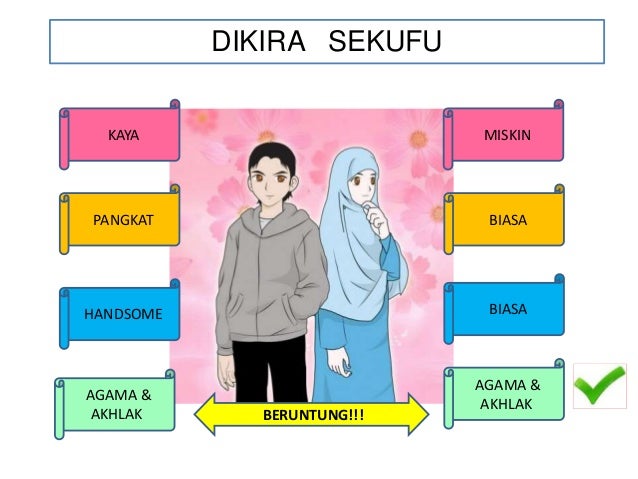 DIKIRA SEKUFU

KAYA

PANGKAT

HANDSOME

AGAMA & AKHLAK

MISKIN

BIASA

BIASA

AGAMA & AKHLAK

BERUNTUNG!!!